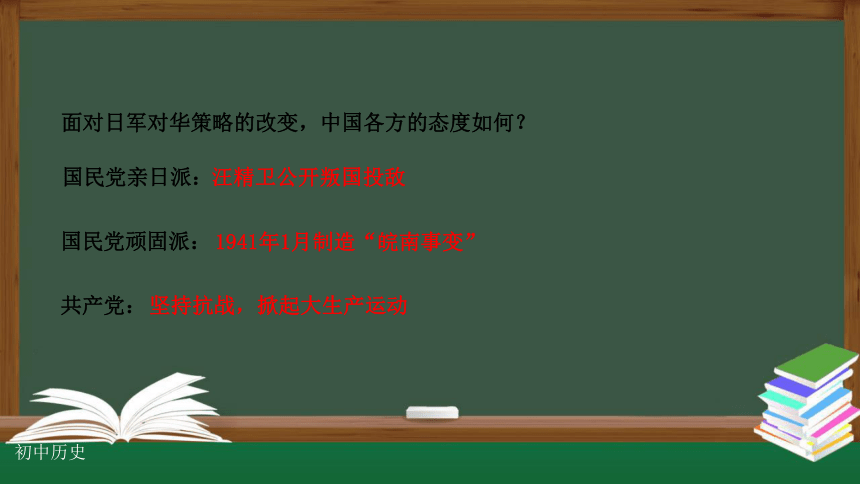 面对日军对华策略的改变，中国各方的态度如何？

国民党亲日派：汪精卫公开叛国投敌

国民党顽固派：1941年1月制造“皖南事变”

共产党：坚持抗战，掀起大生产运动

初中历史